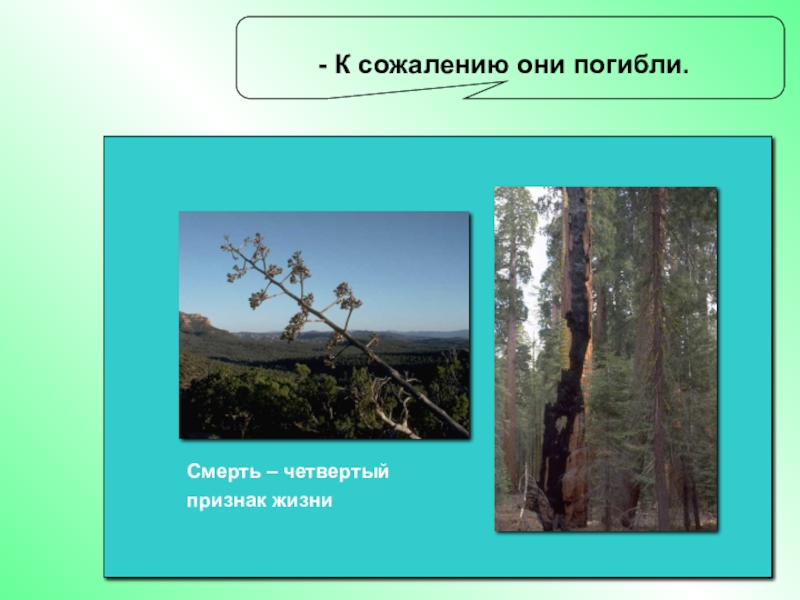 - К сожалению они погибли.

Смерть – четвертый признак жизни